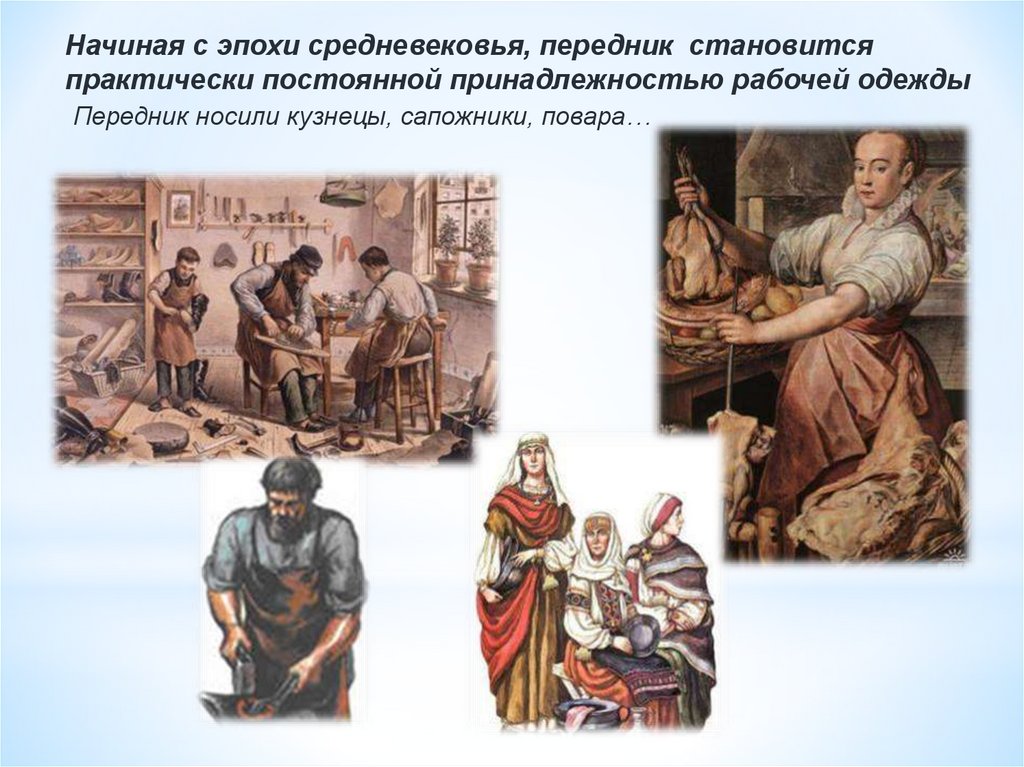 Начиная с эпохи средневековья, передник становится практически постоянной принадлежностью рабочей одежды

Передник носили кузнецы, сапожники, повара…